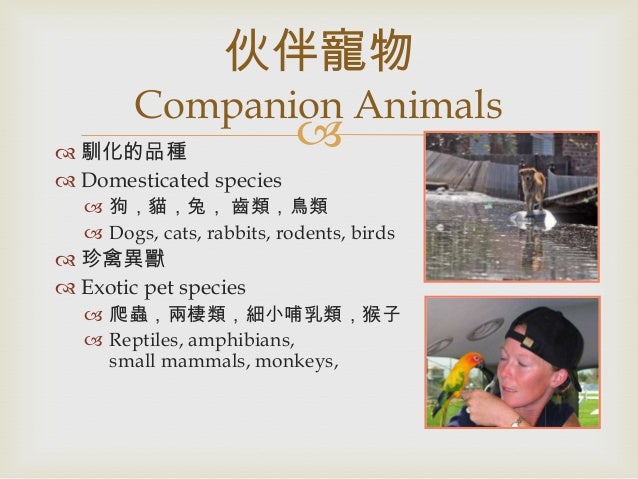 伙伴寵物
Companion Animals

馴化的品種
Domesticated species
狗，貓，兔， 齒類，鳥類
Dogs, cats, rabbits, rodents, birds
珍禽異獸
Exotic pet species
爬蟲，兩棲類，細小哺乳類，猴子
Reptiles, amphibians, small mammals, monkeys,